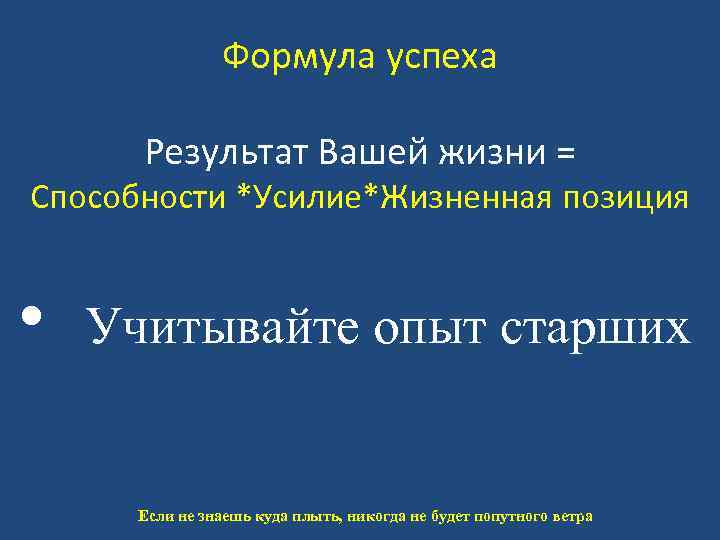 Формула успеха

Результат Вашей жизни =
Способности *Усилие*Жизненная позиция

• Учитывайте опыт старших

Если не знаешь куда плыть, никогда не будет попутного ветра